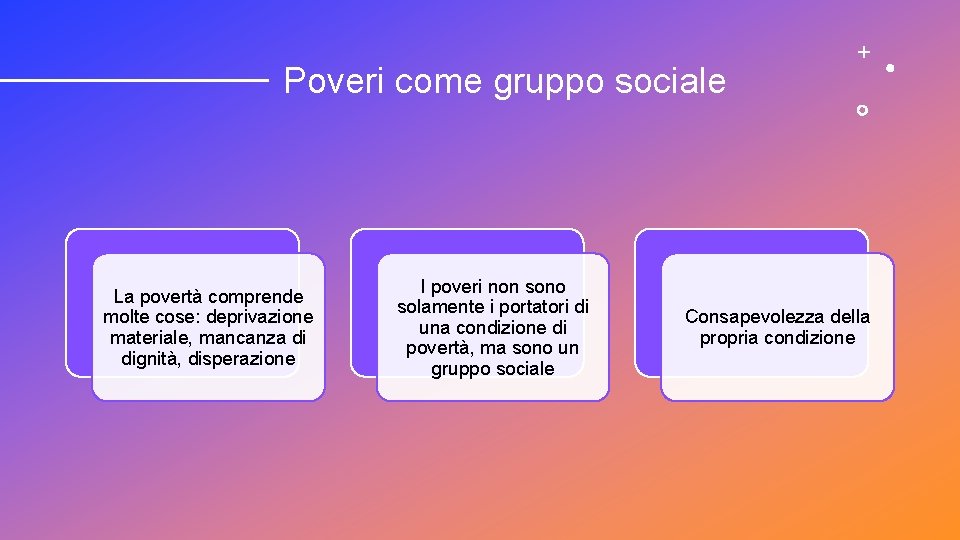 Poveri come gruppo sociale

La povertà comprende molte cose: deprivazione materiale, mancanza di dignità, disperazione

I poveri non sono solamente i portatori di una condizione di povertà, ma sono un gruppo sociale

Consapevolezza della propria condizione